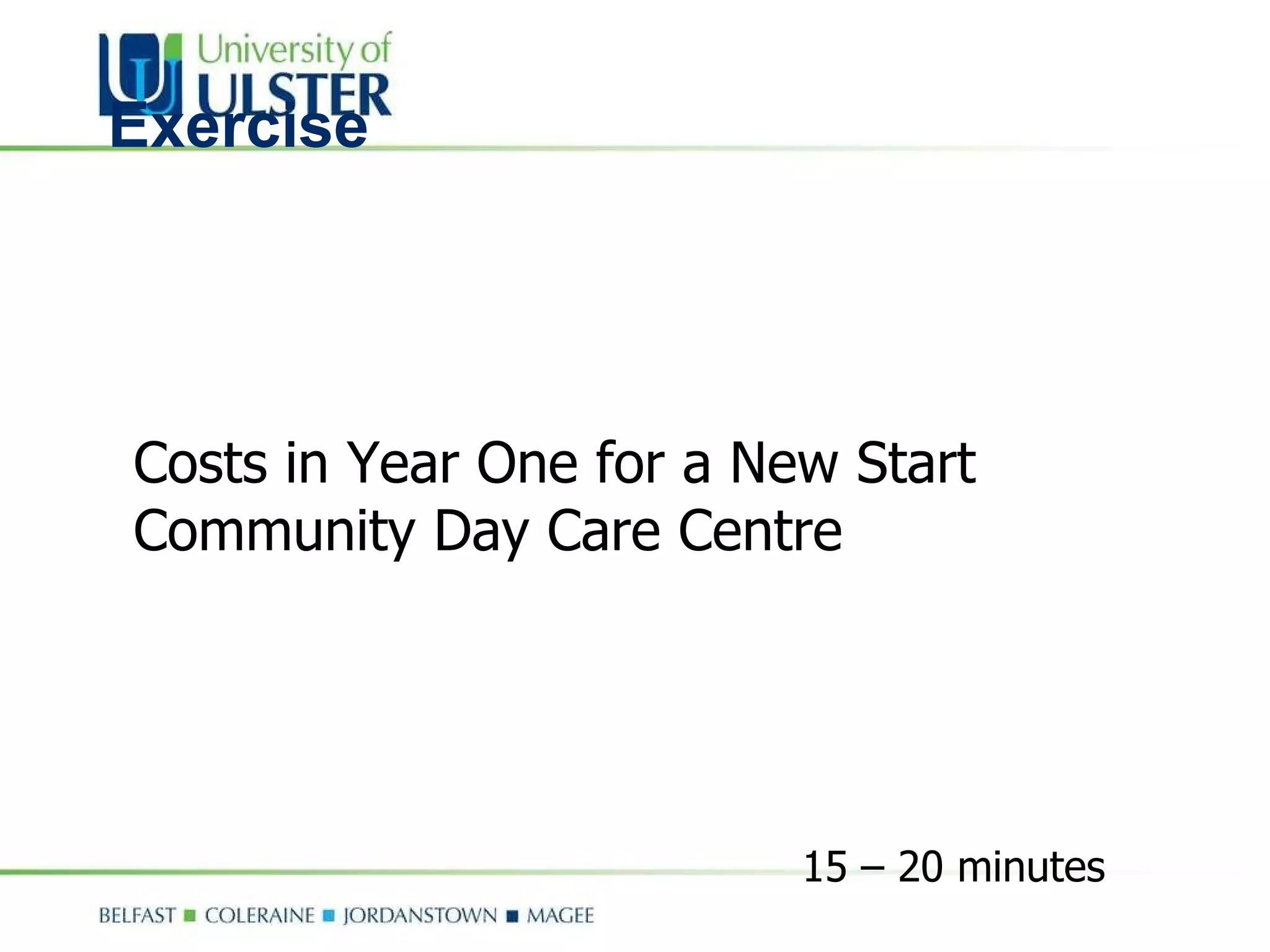 University of
ULSTER

Exercise

Costs in Year One for a New Start Community Day Care Centre

15 – 20 minutes

BELFAST ■ COLERAINE ■ JORDANSTOWN ■ MAGEE